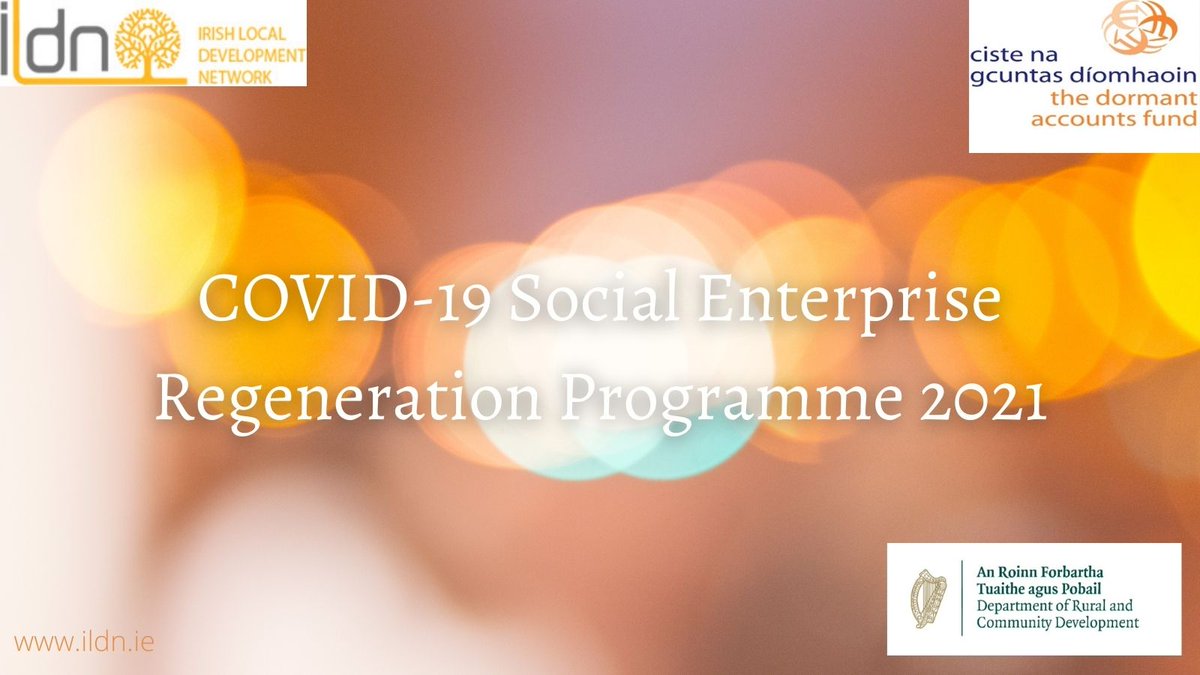 ildn IRISH LOCAL DEVELOPMENT NETWORK

ciste na gcuntas díomhaoin the dormant accounts fund

COVID-19 Social Enterprise Regeneration Programme 2021

An Roinn Forbartha Tuaithe agus Pobail
Department of Rural and Community Development

www.ildn.ie